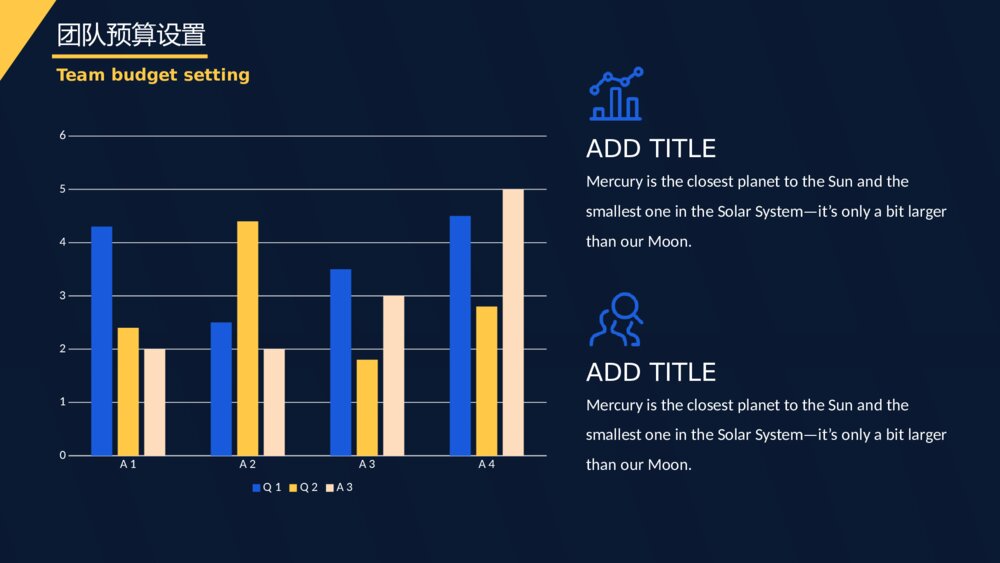 团队预算设置

Team budget setting

6
5
4
3
2
1
0

A 1
A 2
A 3
A 4

Q 1 Q 2 A 3

ADD TITLE

Mercury is the closest planet to the Sun and the smallest one in the Solar System—it's only a bit larger than our Moon.

ADD TITLE

Mercury is the closest planet to the Sun and the smallest one in the Solar System—it's only a bit larger than our Moon.